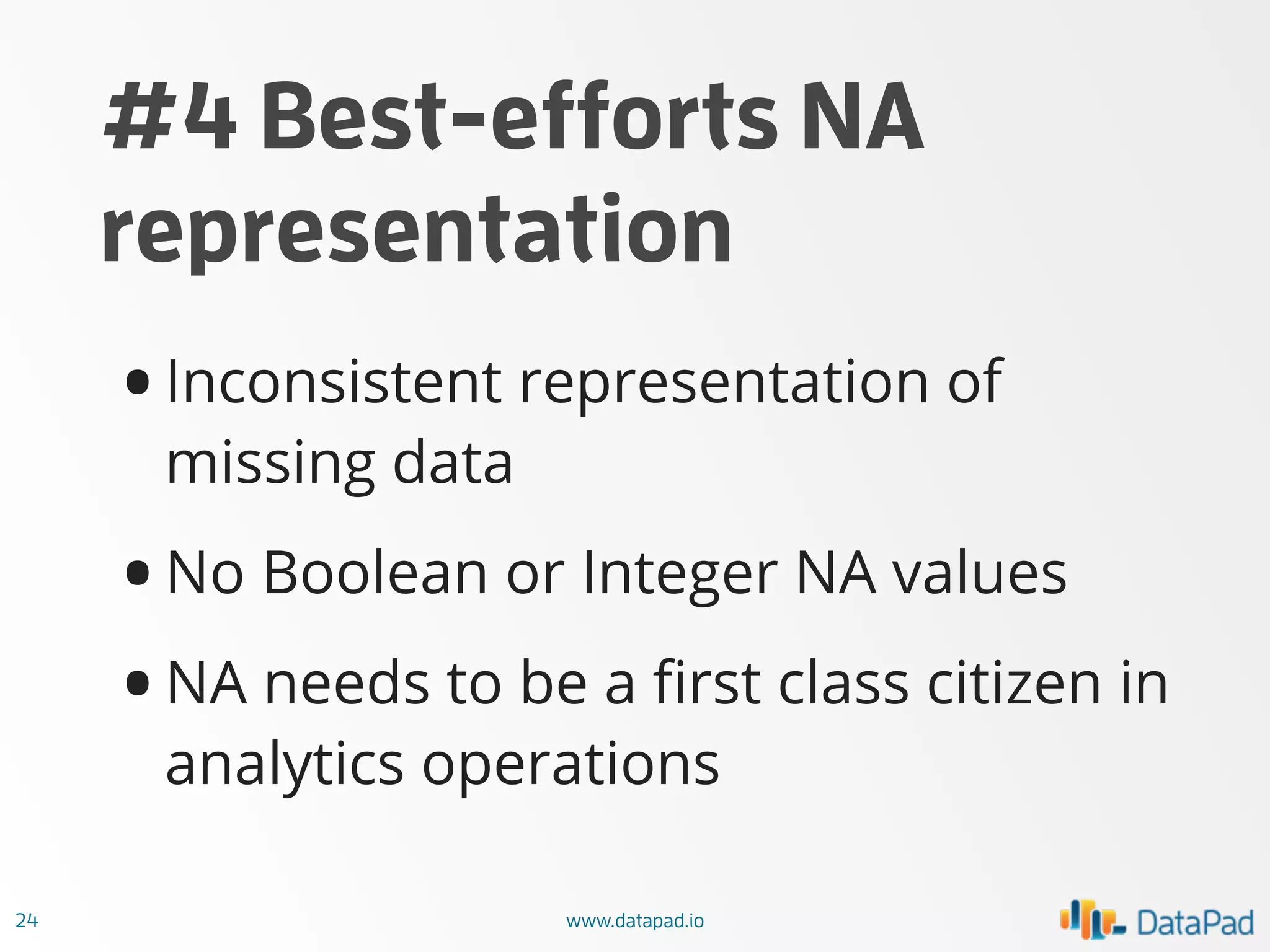 #4 Best-efforts NA representation

• Inconsistent representation of missing data

• No Boolean or Integer NA values

• NA needs to be a first class citizen in analytics operations

24

www.datapad.io

DataPad